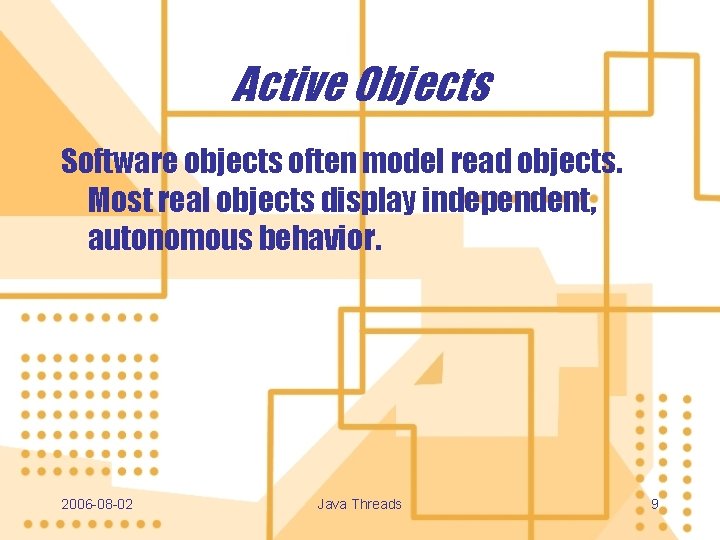 Active Objects

Software objects often model read objects. Most real objects display independent, autonomous behavior.

2006-08-02 Java Threads 9